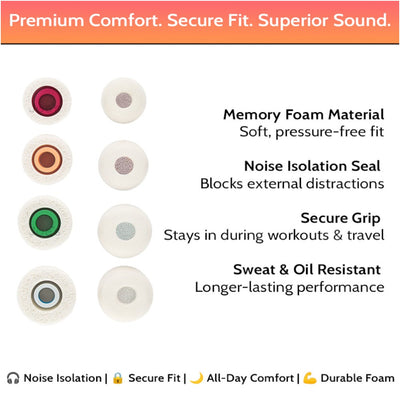 Premium Comfort. Secure Fit. Superior Sound.

Memory Foam Material
Soft, pressure-free fit

Noise Isolation Seal
Blocks external distractions

Secure Grip
Stays in during workouts & travel

Sweat & Oil Resistant
Longer-lasting performance

🎧 Noise Isolation | 🔒 Secure Fit | 🌙 All-Day Comfort | 💪 Durable Foam